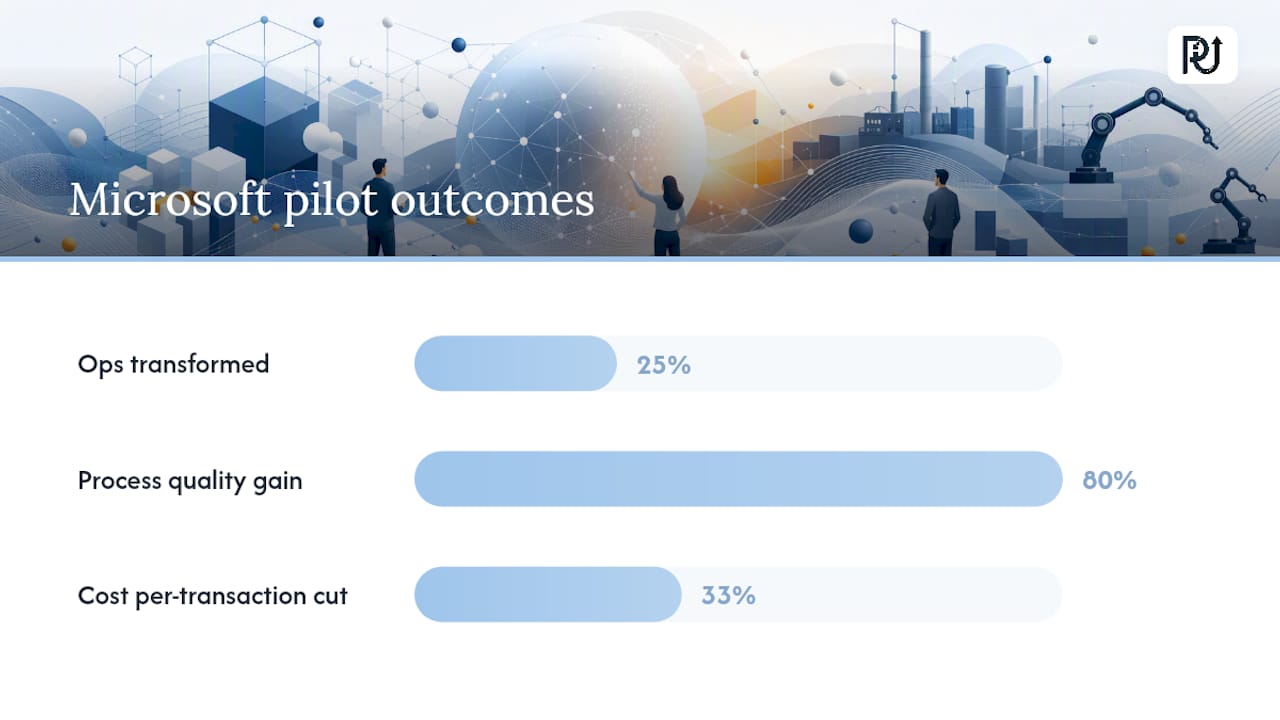 Microsoft pilot outcomes

Ops transformed 25%

Process quality gain 80%

Cost per-transaction cut 33%